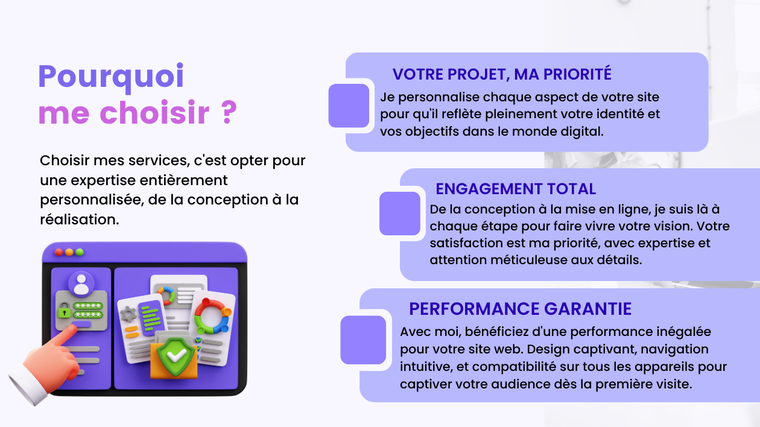 Pourquoi me choisir ?

Choisir mes services, c'est opter pour une expertise entièrement personnalisée, de la conception à la réalisation.

VOTRE PROJET, MA PRIORITÉ

Je personnalise chaque aspect de votre site pour qu'il reflète pleinement votre identité et vos objectifs dans le monde digital.

ENGAGEMENT TOTAL

De la conception à la mise en ligne, je suis là à chaque étape pour faire vivre votre vision. Votre satisfaction est ma priorité, avec expertise et attention méticuleuse aux détails.

PERFORMANCE GARANTIE

Avec moi, bénéficiez d'une performance inégalée pour votre site web. Design captivant, navigation intuitive, et compatibilité sur tous les appareils pour captiver votre audience dès la première visite.